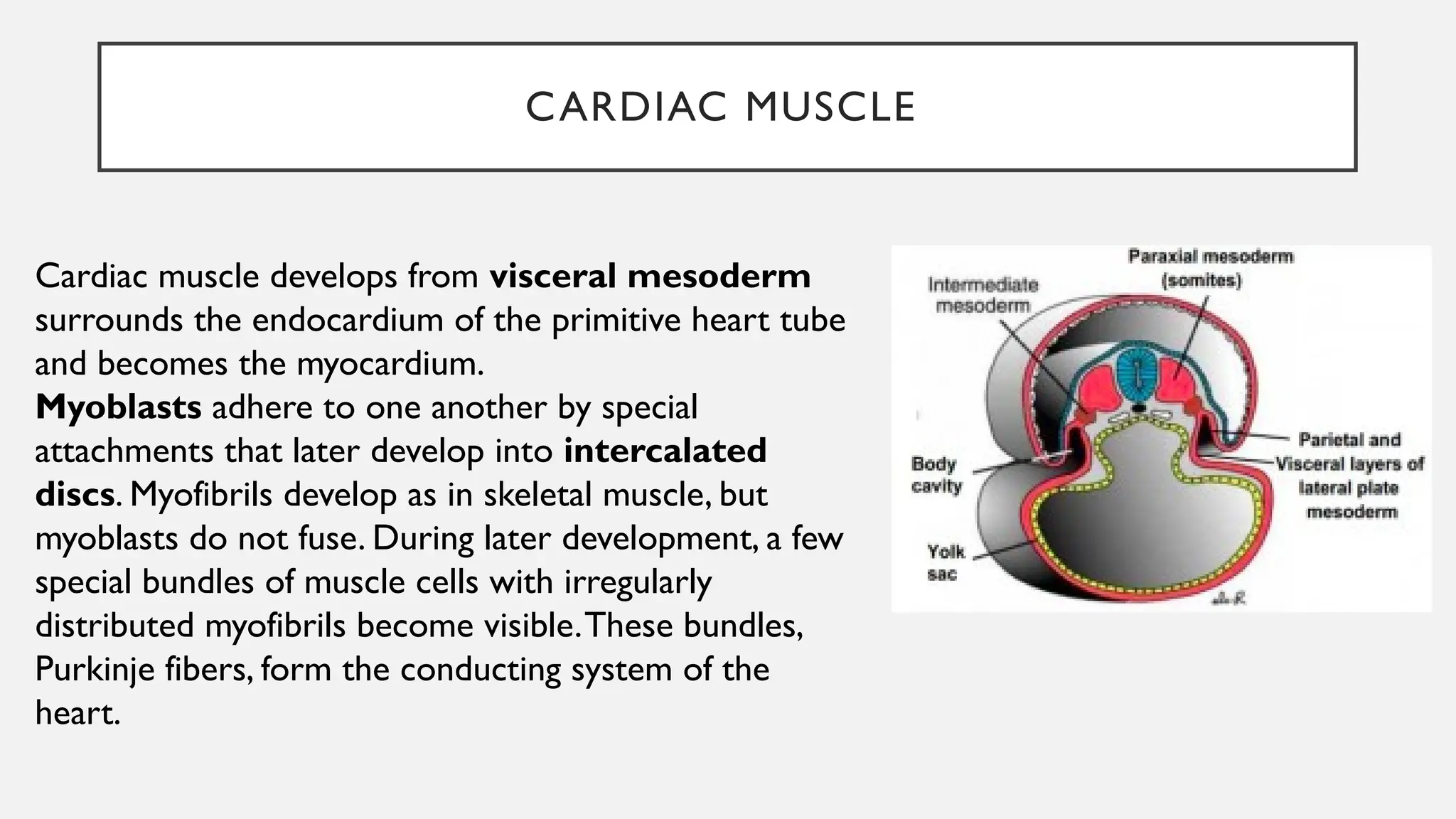 CARDIAC MUSCLE

Cardiac muscle develops from visceral mesoderm surrounds the endocardium of the primitive heart tube and becomes the myocardium.
Myoblasts adhere to one another by special attachments that later develop into intercalated discs. Myofibrils develop as in skeletal muscle, but myoblasts do not fuse. During later development, a few special bundles of muscle cells with irregularly distributed myofibrils become visible. These bundles, Purkinje fibers, form the conducting system of the heart.

Paraxial mesoderm (somites)
Intermediate mesoderm
Parietal and Visceral layers of lateral plate mesoderm
Body cavity
Yolk sac